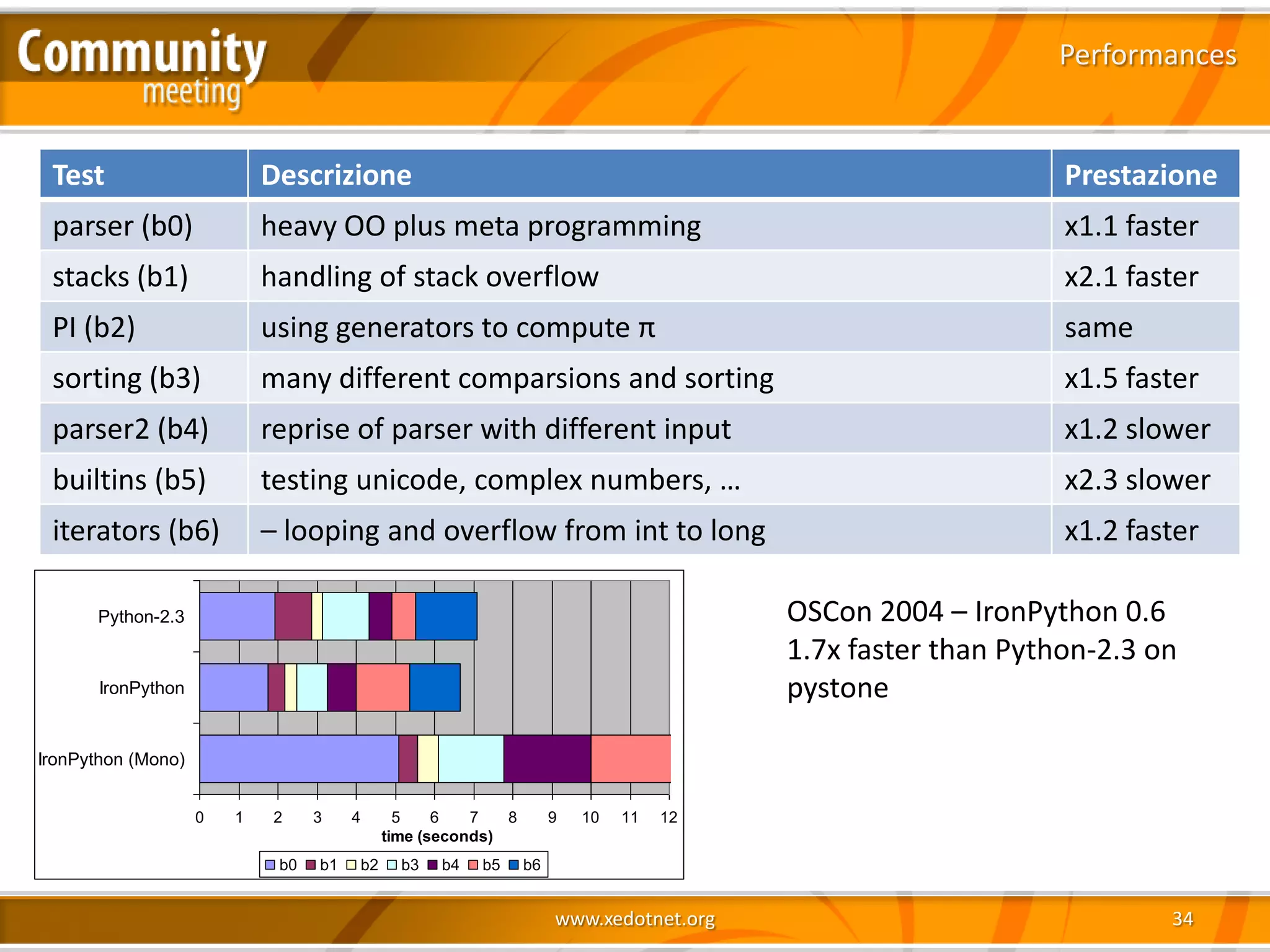 Community meeting

Performances

| Test | Descrizione | Prestazione |
|---|---|---|
| parser (b0) | heavy OO plus meta programming | x1.1 faster |
| stacks (b1) | handling of stack overflow | x2.1 faster |
| PI (b2) | using generators to compute π | same |
| sorting (b3) | many different comparsions and sorting | x1.5 faster |
| parser2 (b4) | reprise of parser with different input | x1.2 slower |
| builtins (b5) | testing unicode, complex numbers, … | x2.3 slower |
| iterators (b6) | – looping and overflow from int to long | x1.2 faster |

Python-2.3
IronPython
IronPython (Mono)
0 1 2 3 4 5 6 7 8 9 10 11 12
time (seconds)
b0 b1 b2 b3 b4 b5 b6

OSCon 2004 – IronPython 0.6 1.7x faster than Python-2.3 on pystone

www.xedotnet.org

34